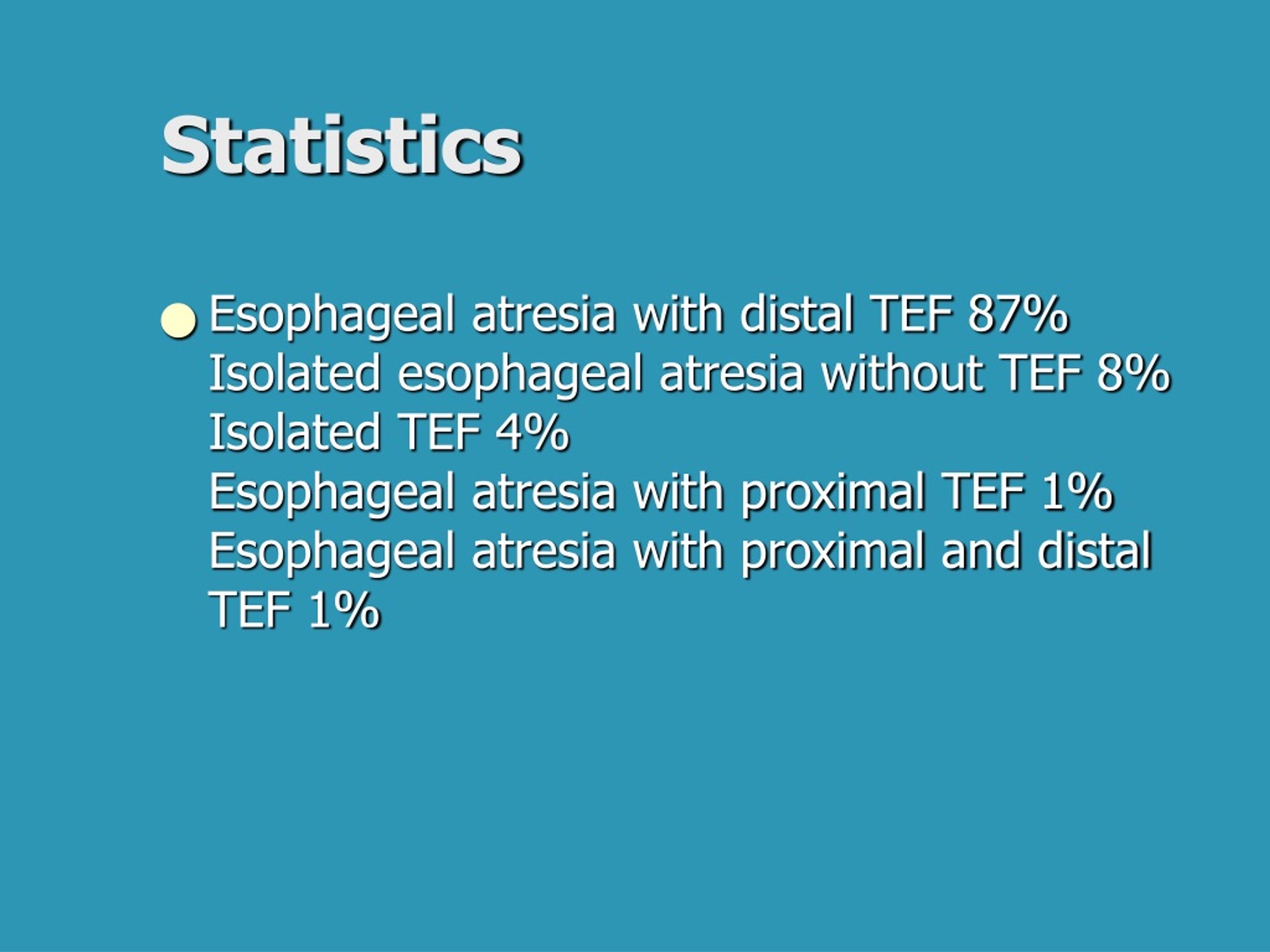 Statistics

Esophageal atresia with distal TEF 87%
Isolated esophageal atresia without TEF 8%
Isolated TEF 4%
Esophageal atresia with proximal TEF 1%
Esophageal atresia with proximal and distal TEF 1%